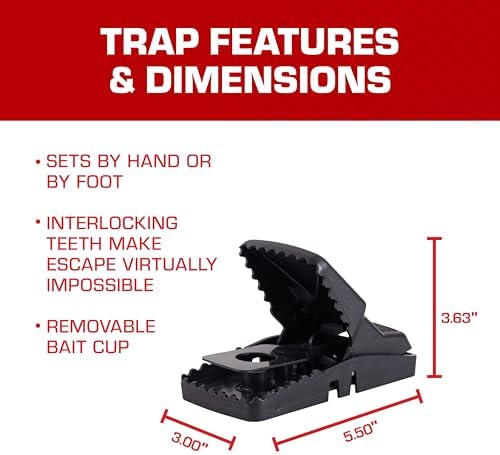 TRAP FEATURES & DIMENSIONS

• SETS BY HAND OR BY FOOT

• INTERLOCKING TEETH MAKE ESCAPE VIRTUALLY IMPOSSIBLE

• REMOVABLE BAIT CUP

3.63"

3.00"

5.50"